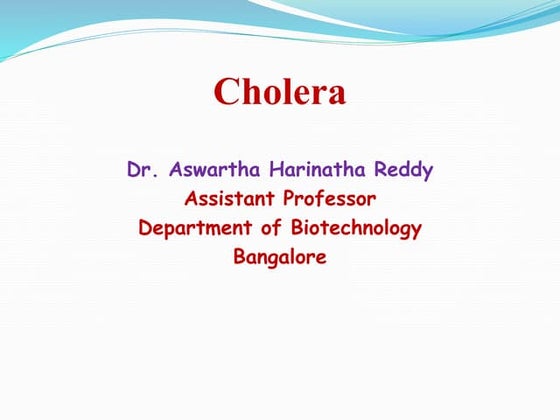 Cholera

Dr. Aswartha Harinatha Reddy
Assistant Professor
Department of Biotechnology
Bangalore